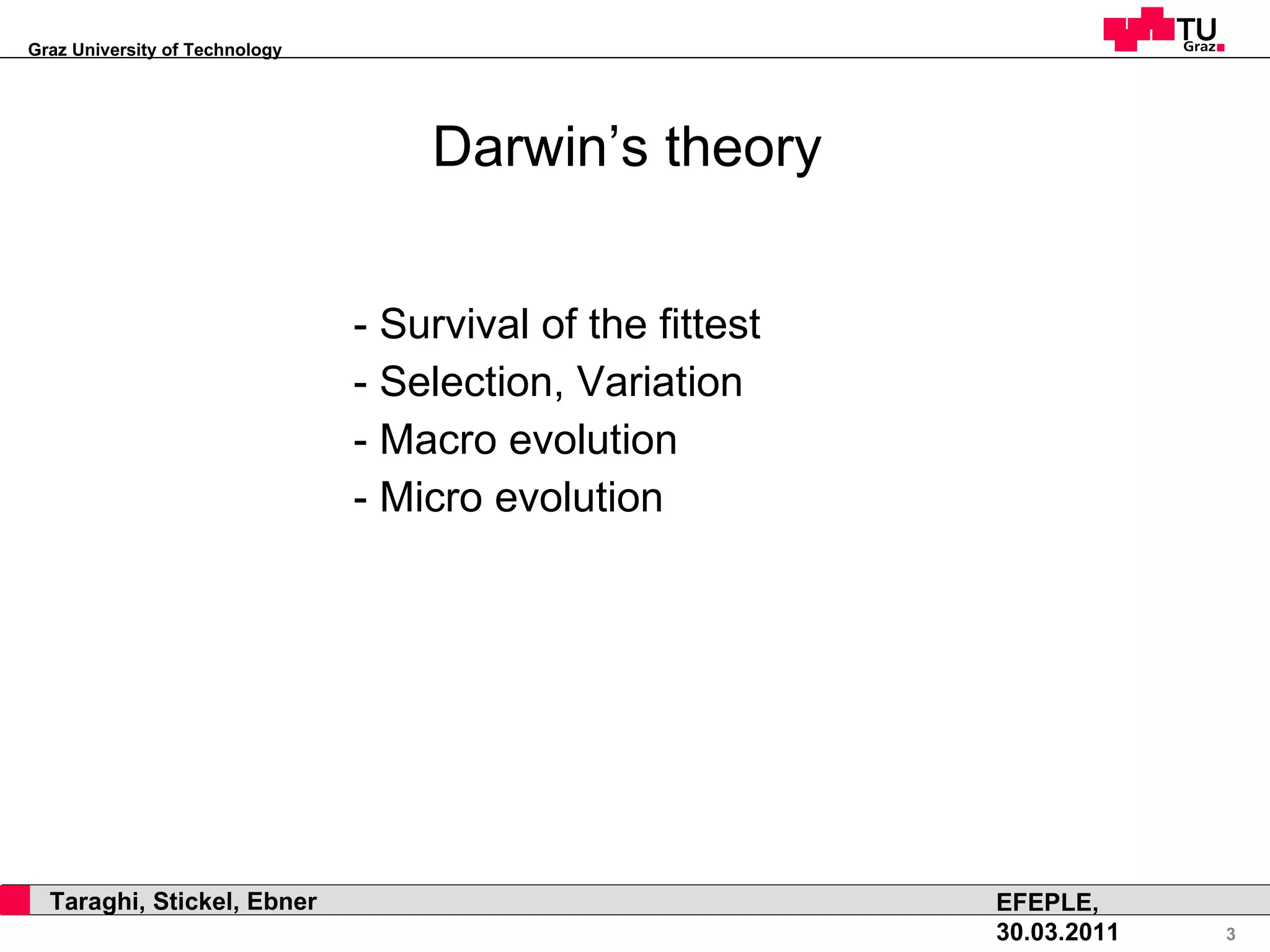 Graz University of Technology

TU Graz

Darwin’s theory

- Survival of the fittest
- Selection, Variation
- Macro evolution
- Micro evolution

Taraghi, Stickel, Ebner

EFEPLE, 30.03.2011

3